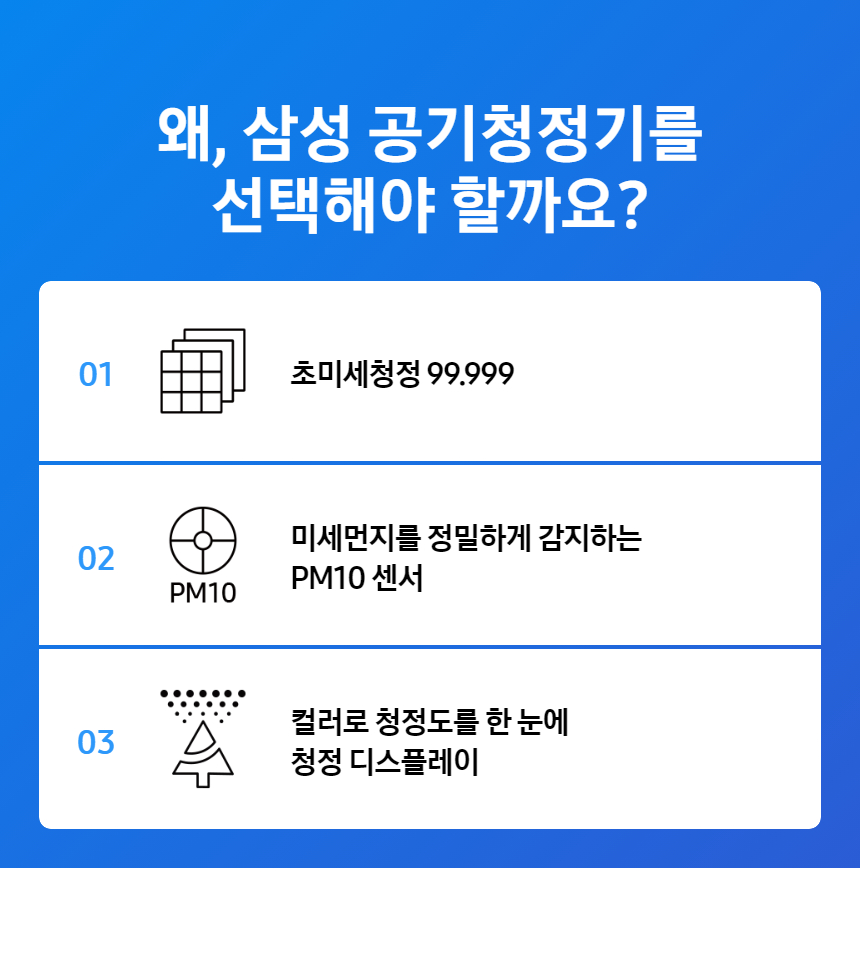 왜, 삼성 공기청정기를 선택해야 할까요?

01

초미세청정 99.999

02

PM10

미세먼지를 정밀하게 감지하는 PM10 센서

03

컬러로 청정도를 한 눈에 청정 디스플레이